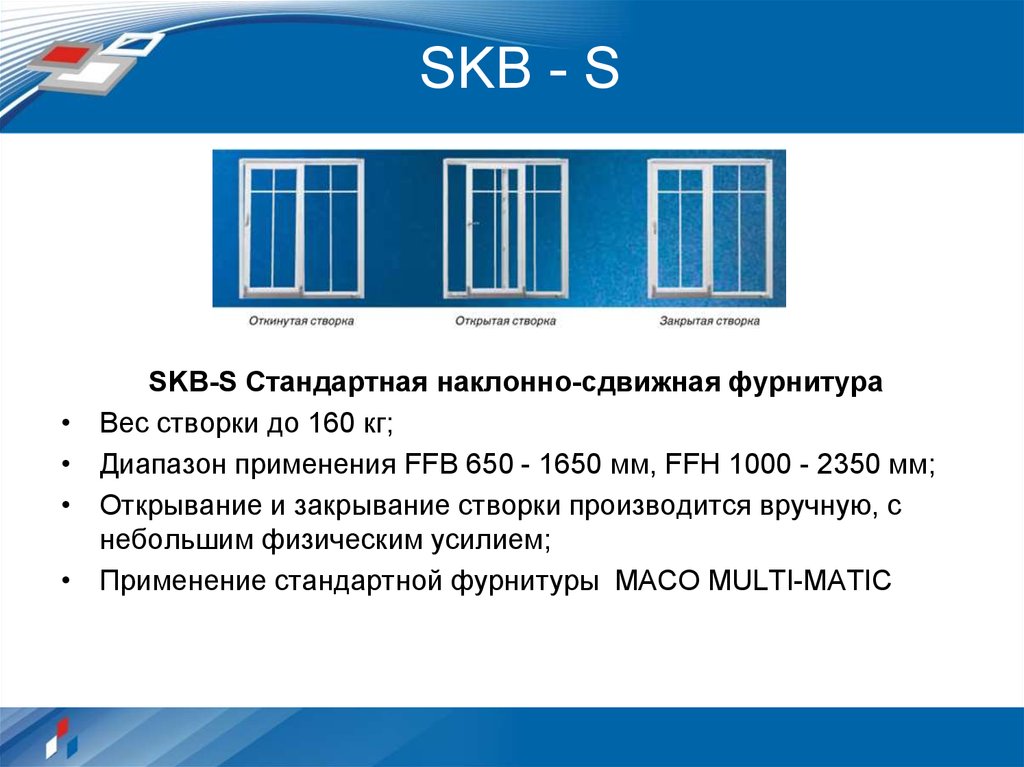 SKB - S

Откинутая створка
Открытая створка
Закрытая створка

SKB-S Стандартная наклонно-сдвижная фурнитура

• Вес створки до 160 кг;
• Диапазон применения FFB 650 - 1650 мм, FFH 1000 - 2350 мм;
• Открывание и закрывание створки производится вручную, с небольшим физическим усилием;
• Применение стандартной фурнитуры MACO MULTI-MATIC